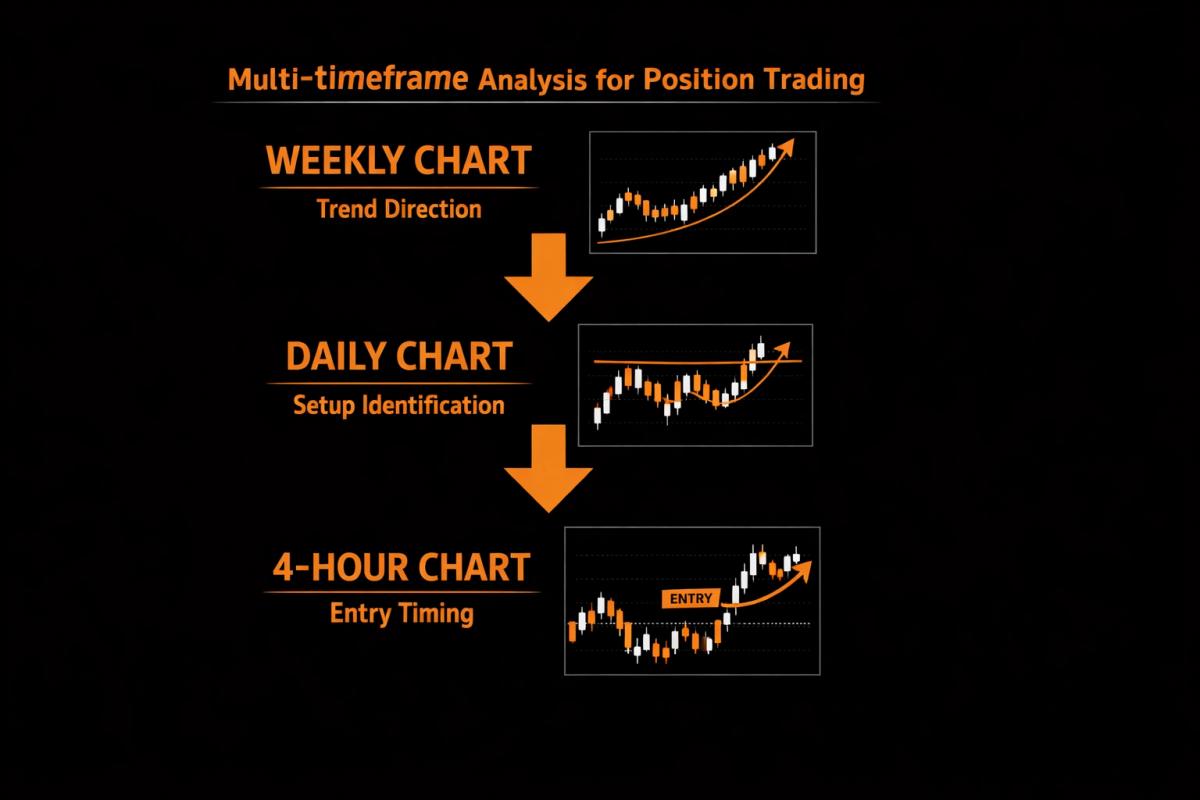 Multi-timeframe Analysis for Position Trading

WEEKLY CHART
Trend Direction

DAILY CHART
Setup Identification

4-HOUR CHART
Entry Timing

ENTRY